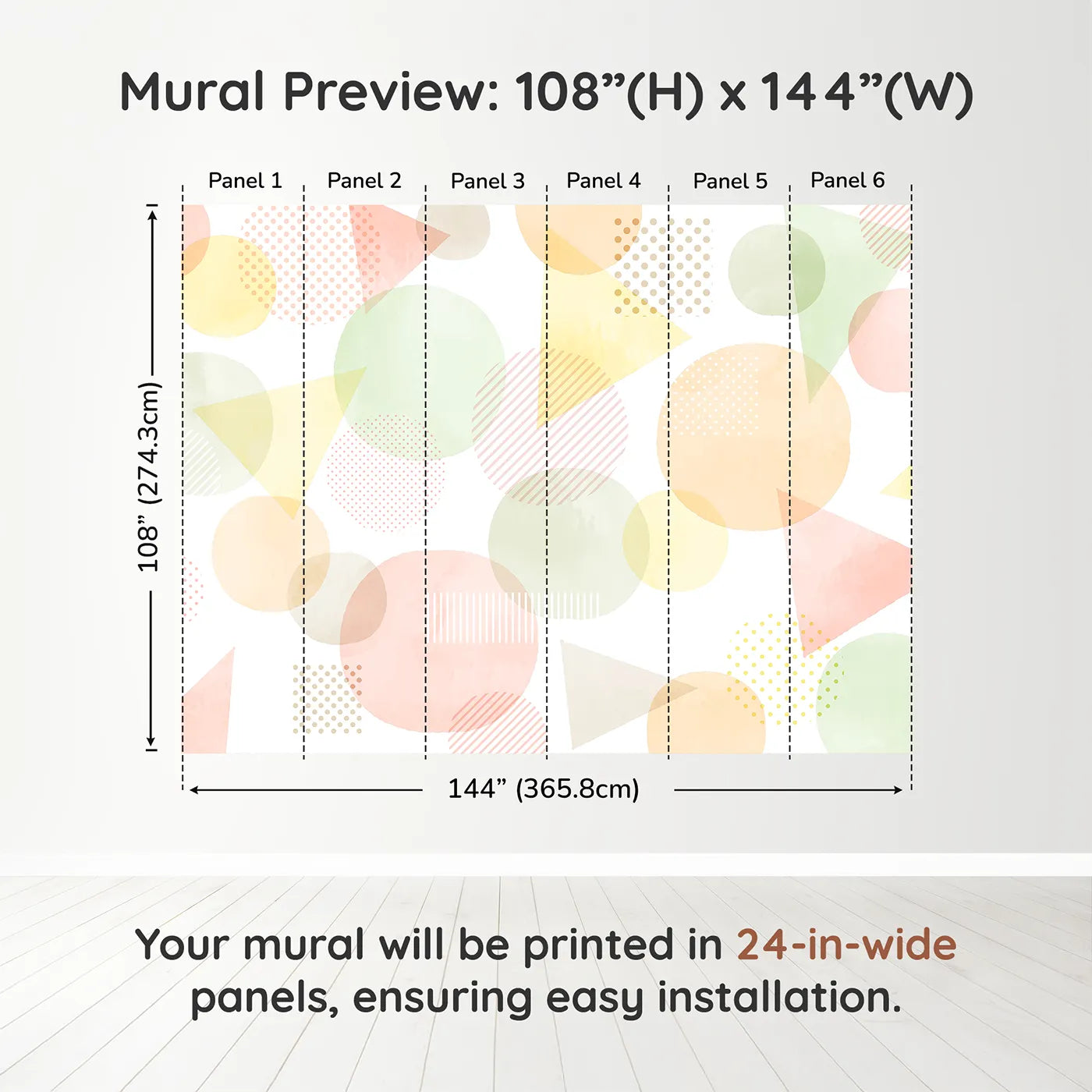 Mural Preview: 108”(H) x 144”(W)

Panel 1
Panel 2
Panel 3
Panel 4
Panel 5
Panel 6

108” (274.3cm)

144” (365.8cm)

Your mural will be printed in 24-in-wide panels, ensuring easy installation.